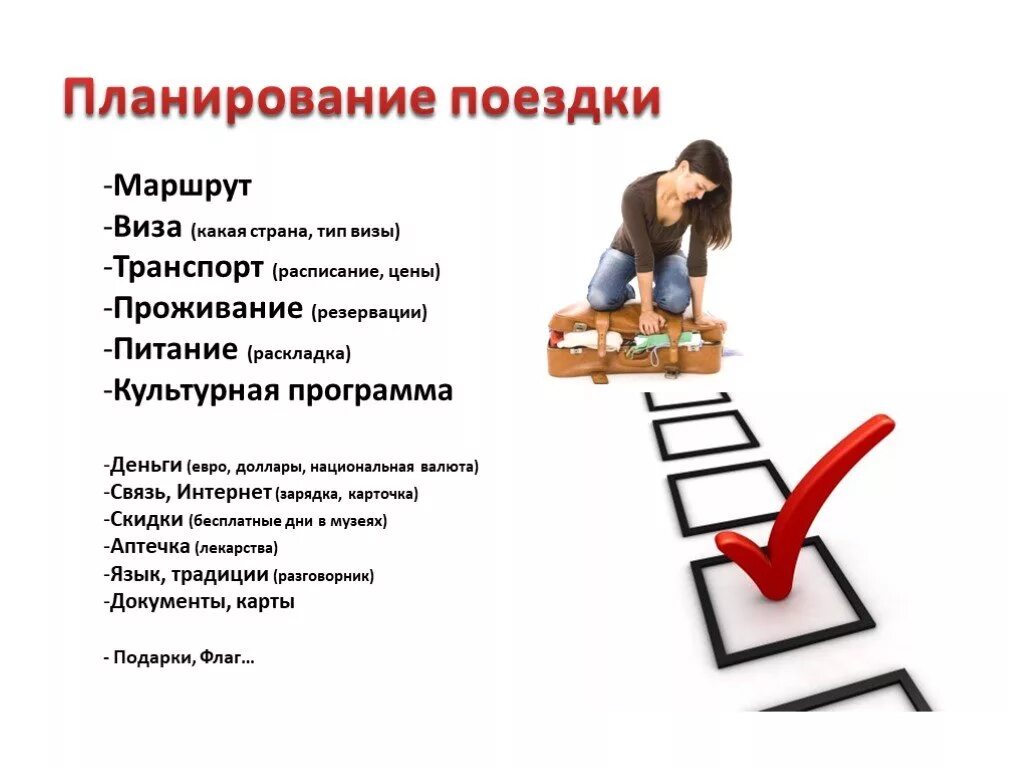 Планирование поездки

-Маршрут
-Виза (какая страна, тип визы)
-Транспорт (расписание, цены)
-Проживание (резервации)
-Питание (раскладка)
-Культурная программа

-Деньги (евро, доллары, национальная валюта)
-Связь, Интернет (зарядка, карточка)
-Скидки (бесплатные дни в музеях)
-Аптечка (лекарства)
-Язык, традиции (разговорник)
-Документы, карты

- Подарки, Флаг…